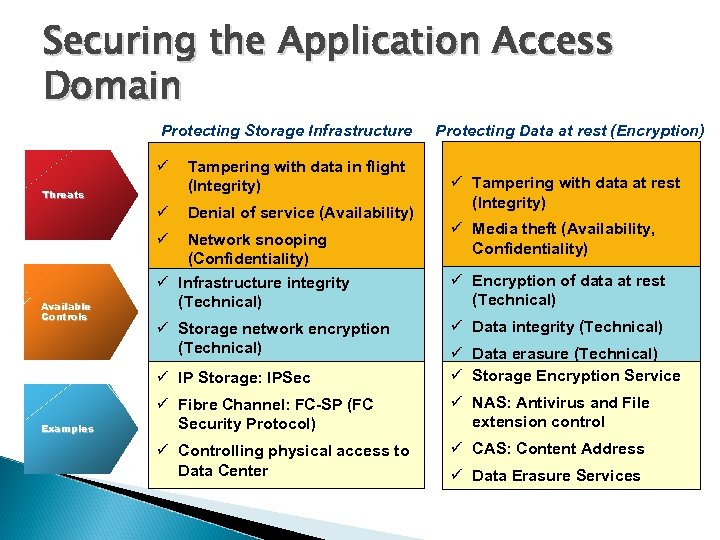 Securing the Application Access Domain

|  | Protecting Storage Infrastructure | Protecting Data at rest (Encryption) |
|---|---|---|
| Threats | ✓ Tampering with data in flight (Integrity) ✓ Denial of service (Availability) ✓ Network snooping (Confidentiality) | ✓ Tampering with data at rest (Integrity) ✓ Media theft (Availability, Confidentiality) |
| Available Controls | ✓ Infrastructure integrity (Technical) ✓ Storage network encryption (Technical) | ✓ Encryption of data at rest (Technical) ✓ Data integrity (Technical) ✓ Data erasure (Technical) |
| Examples | ✓ IP Storage: IPSec ✓ Fibre Channel: FC-SP (FC Security Protocol) ✓ Controlling physical access to Data Center | ✓ Storage Encryption Service ✓ NAS: Antivirus and File extension control ✓ CAS: Content Address ✓ Data Erasure Services |